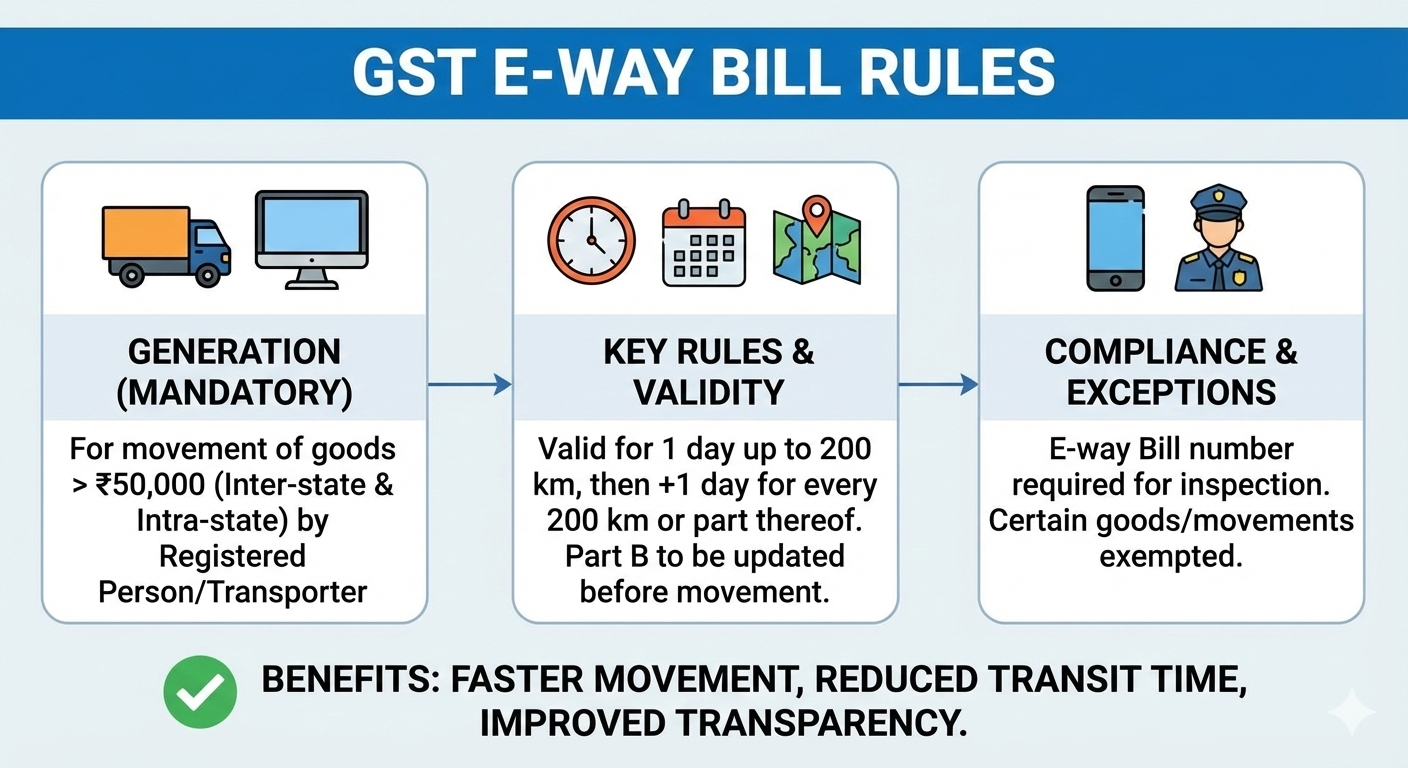 GST E-WAY BILL RULES

GENERATION (MANDATORY)

For movement of goods > ₹50,000 (Inter-state & Intra-state) by Registered Person/Transporter

KEY RULES & VALIDITY

Valid for 1 day up to 200 km, then +1 day for every 200 km or part thereof. Part B to be updated before movement.

COMPLIANCE & EXCEPTIONS

E-way Bill number required for inspection. Certain goods/movements exempted.

BENEFITS: FASTER MOVEMENT, REDUCED TRANSIT TIME, IMPROVED TRANSPARENCY.